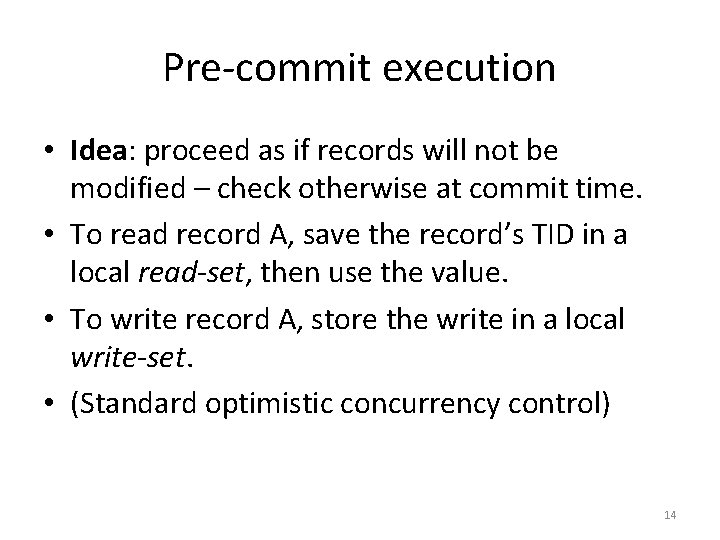 Pre-commit execution

• Idea: proceed as if records will not be modified – check otherwise at commit time.
• To read record A, save the record's TID in a local read-set, then use the value.
• To write record A, store the write in a local write-set.
• (Standard optimistic concurrency control)

14